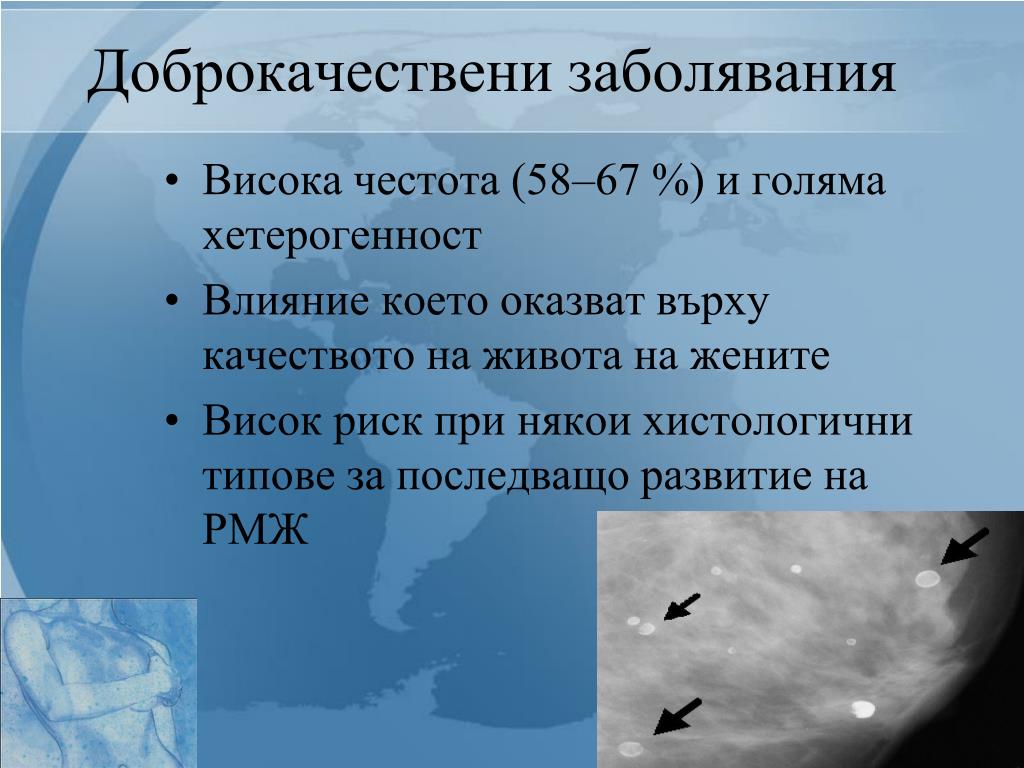 Доброкачествени заболявания

• Висока честота (58–67 %) и голяма хетерогенност
• Влияние което оказват върху качеството на живота на жените
• Висок риск при някои хистологични типове за последващо развитие на РМЖ